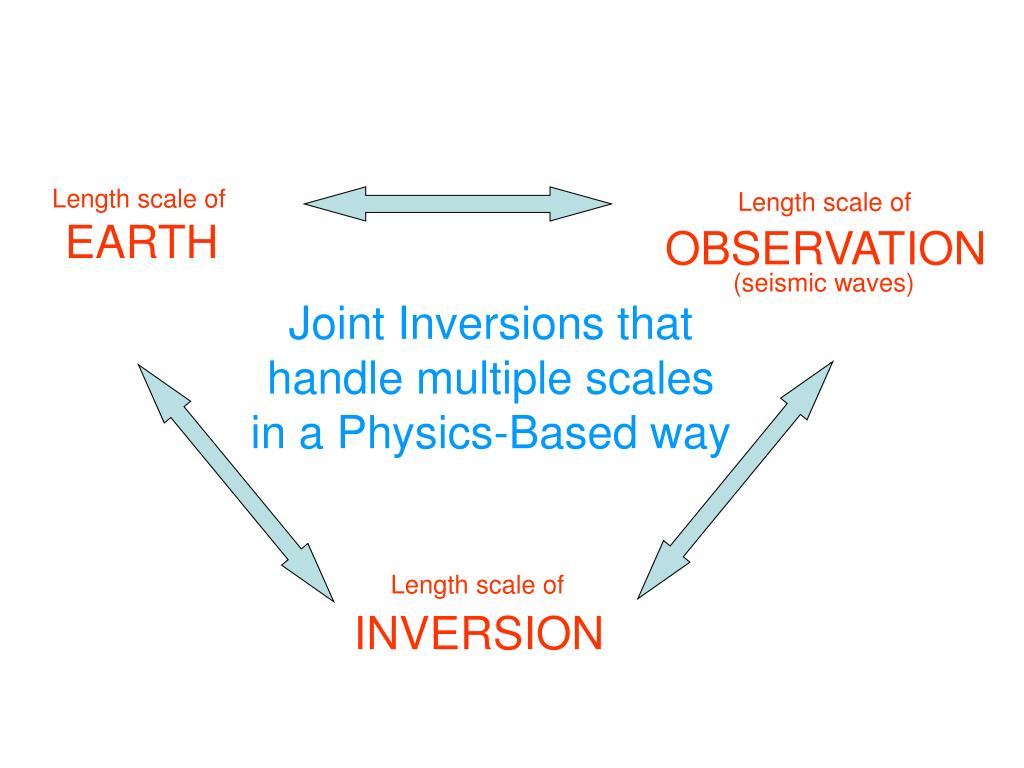 Length scale of
EARTH

Length scale of
OBSERVATION
(seismic waves)

Joint Inversions that handle multiple scales in a Physics-Based way

Length scale of
INVERSION